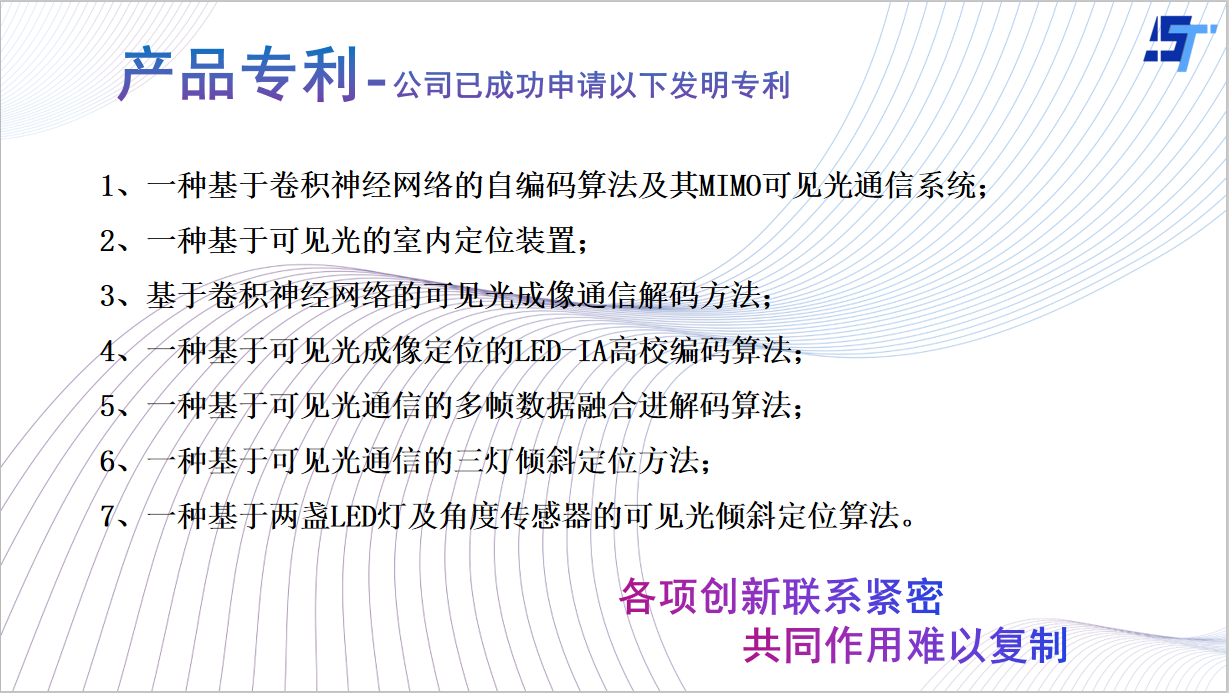 产品专利-公司已成功申请以下发明专利

1、一种基于卷积神经网络的自编码算法及其MIMO可见光通信系统；

2、一种基于可见光的室内定位装置；

3、基于卷积神经网络的可见光成像通信解码方法；

4、一种基于可见光成像定位的LED-IA高校编码算法；

5、一种基于可见光通信的多帧数据融合进解码算法；

6、一种基于可见光通信的三灯倾斜定位方法；

7、一种基于两盏LED灯及角度传感器的可见光倾斜定位算法。

各项创新联系紧密
共同作用难以复制